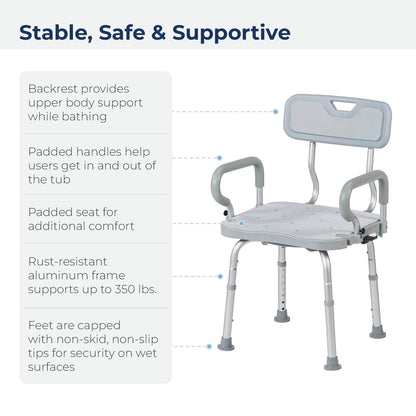 Stable, Safe & Supportive

Backrest provides upper body support while bathing

Padded handles help users get in and out of the tub

Padded seat for additional comfort

Rust-resistant aluminum frame supports up to 350 lbs.

Feet are capped with non-skid, non-slip tips for security on wet surfaces